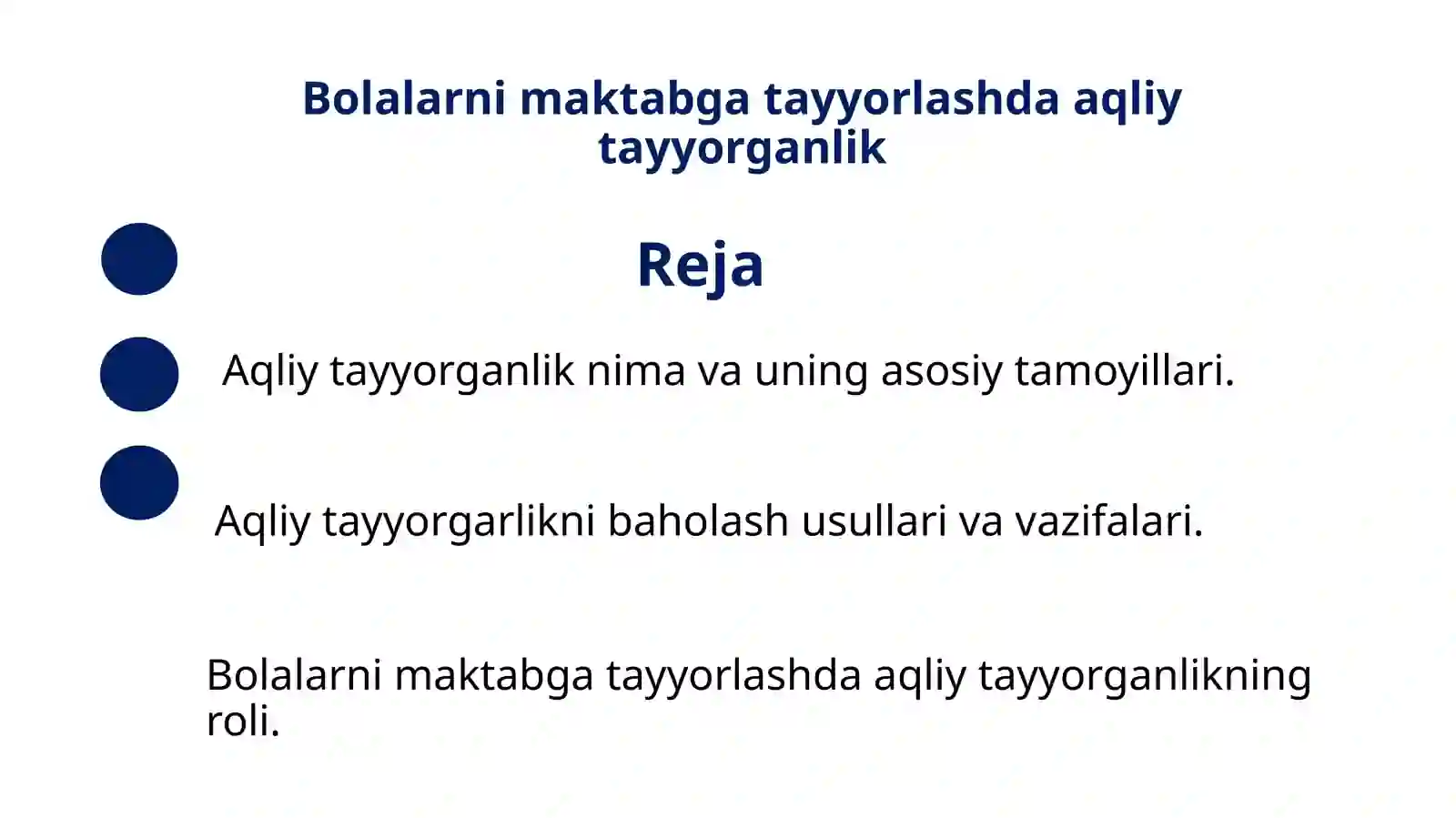 Bolalarni maktabga tayyorlashda aqliy tayyorganlik

Reja

Aqliy tayyorganlik nima va uning asosiy tamoyillari.

Aqliy tayyorgarlikni baholash usullari va vazifalari.

Bolalarni maktabga tayyorlashda aqliy tayyorganlikning roli.